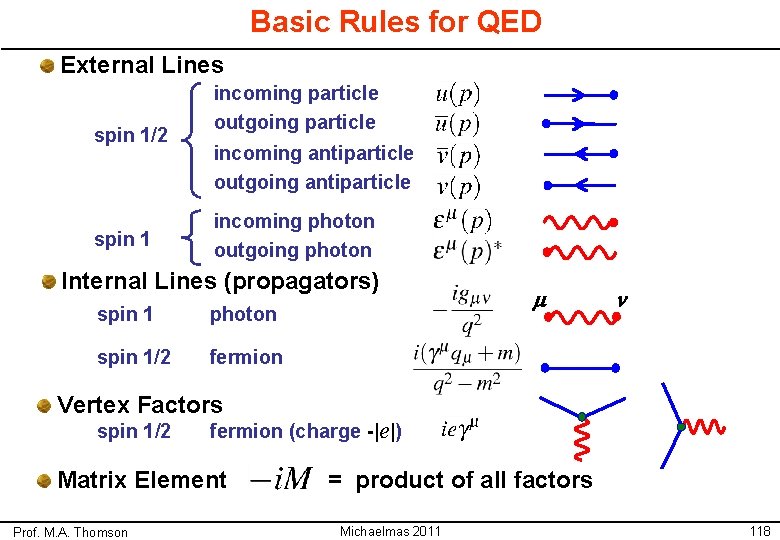 Basic Rules for QED

External Lines

spin 1/2
incoming particle $u(p)$
outgoing particle $\overline{u}(p)$
incoming antiparticle $\overline{v}(p)$
outgoing antiparticle $v(p)$

spin 1
incoming photon $\varepsilon^{\mu}(p)$
outgoing photon $\varepsilon^{\mu}(p)^{*}$

Internal Lines (propagators)

spin 1 photon $-\frac{ig_{\mu\nu}}{q^2}$ $\mu$ $\nu$

spin 1/2 fermion $\frac{i(\gamma^{\mu}q_{\mu}+m)}{q^2-m^2}$

Vertex Factors

spin 1/2 fermion (charge -|e|) $ie\gamma^{\mu}$

Matrix Element $-iM$ = product of all factors

Prof. M.A. Thomson Michaelmas 2011 118